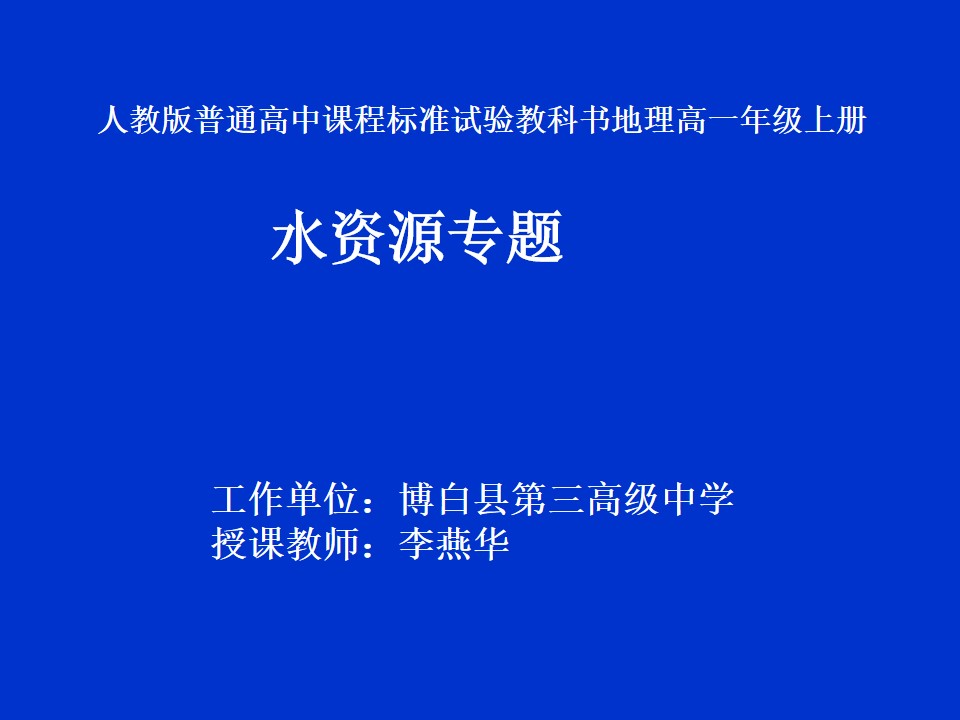 人教版普通高中课程标准试验教科书地理高一年级上册

水资源专题

工作单位：博白县第三高级中学
授课教师：李燕华